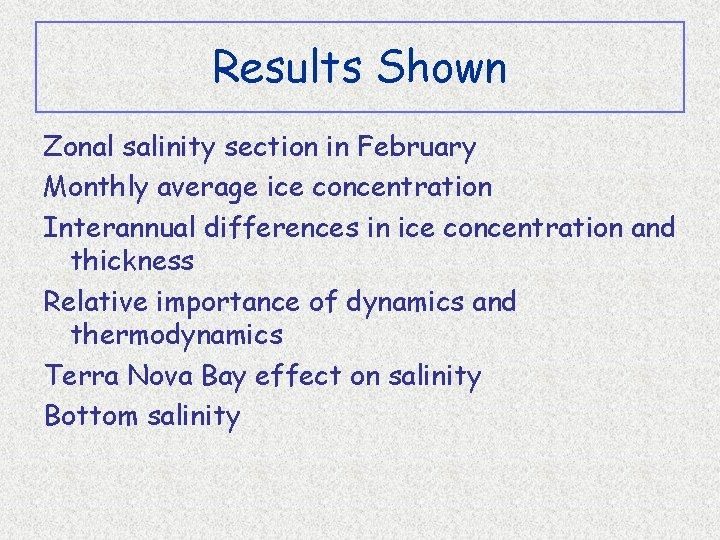 Results Shown

Zonal salinity section in February

Monthly average ice concentration

Interannual differences in ice concentration and thickness

Relative importance of dynamics and thermodynamics

Terra Nova Bay effect on salinity

Bottom salinity